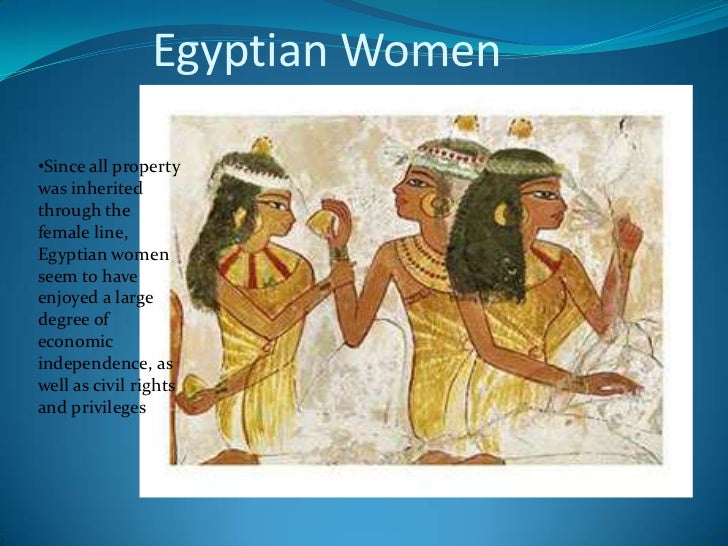 Egyptian Women

•Since all property was inherited through the female line, Egyptian women seem to have enjoyed a large degree of economic independence, as well as civil rights and privileges